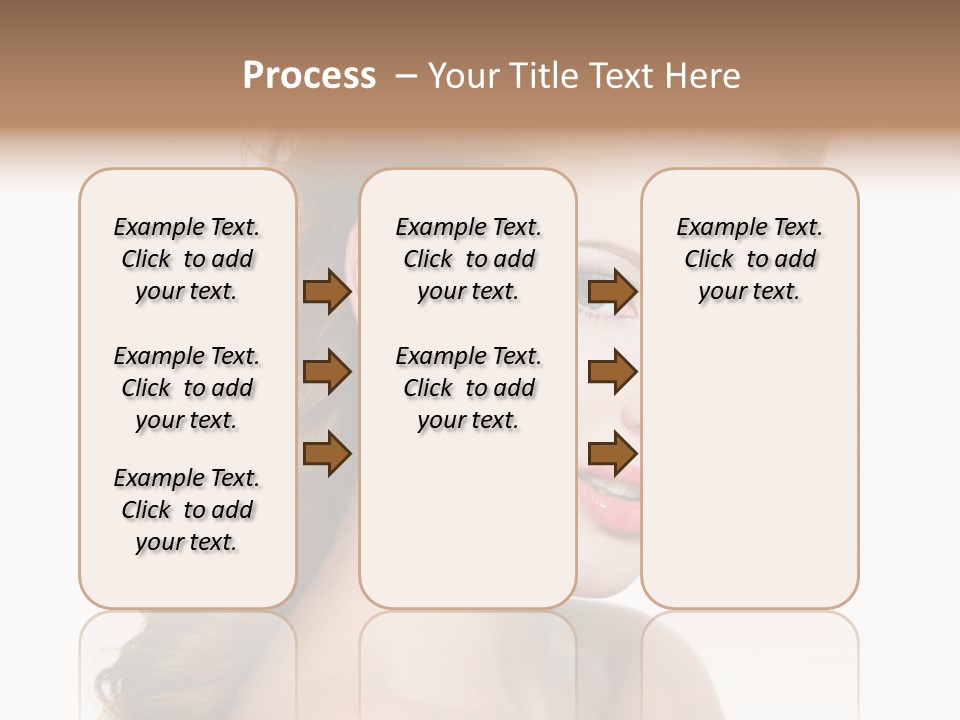 Process – Your Title Text Here

Example Text. Click to add your text.

Example Text. Click to add your text.

Example Text. Click to add your text.

Example Text. Click to add your text.

Example Text. Click to add your text.

Example Text. Click to add your text.